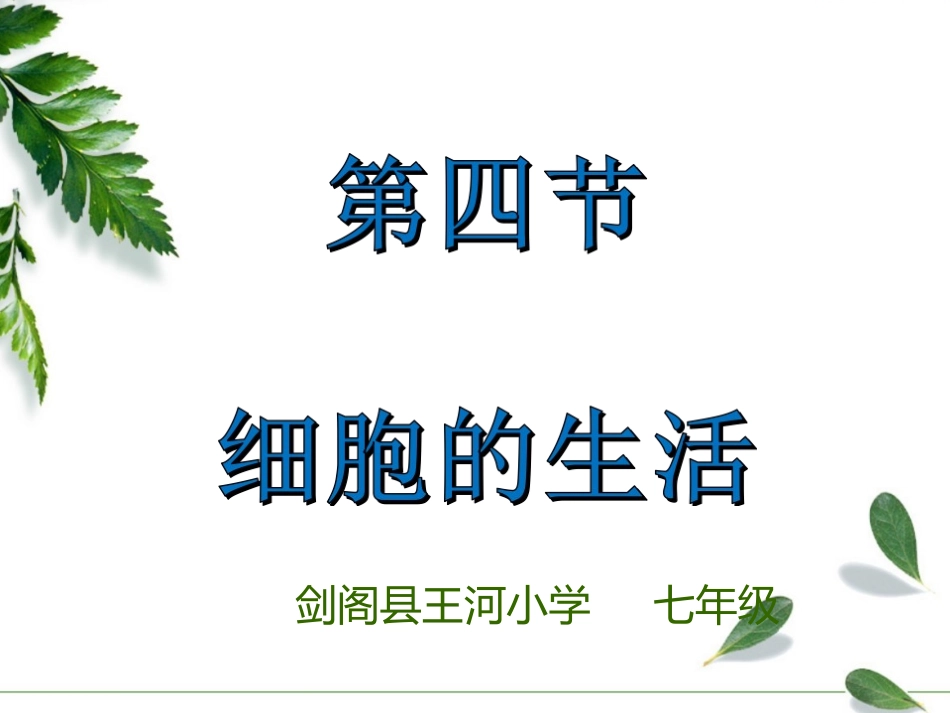 第四节

细胞的生活

剑阁县王河小学 七年级